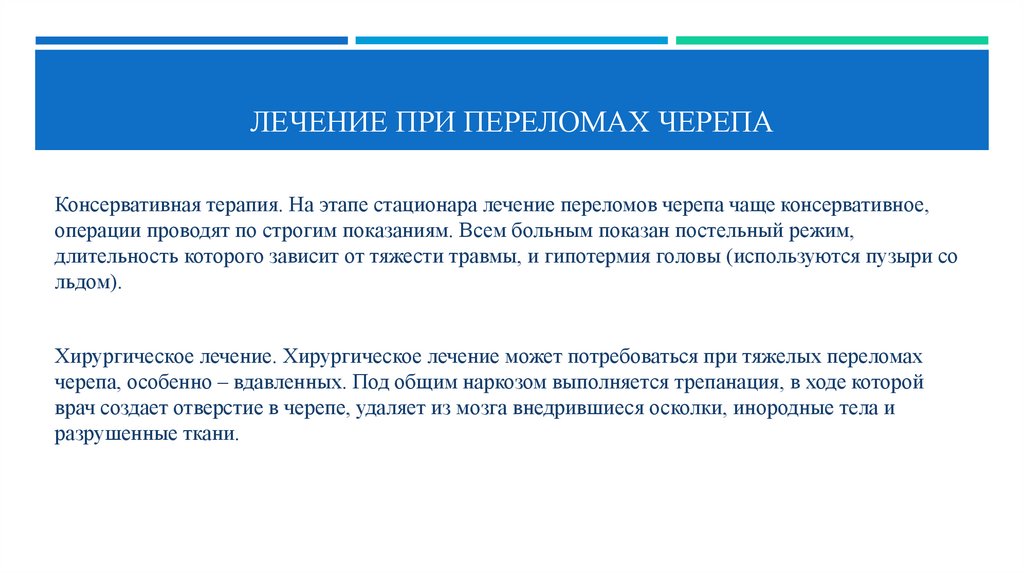 ЛЕЧЕНИЕ ПРИ ПЕРЕЛОМАХ ЧЕРЕПА

Консервативная терапия. На этапе стационара лечение переломов черепа чаще консервативное, операции проводят по строгим показаниям. Всем больным показан постельный режим, длительность которого зависит от тяжести травмы, и гипотермия головы (используются пузыри со льдом).

Хирургическое лечение. Хирургическое лечение может потребоваться при тяжелых переломах черепа, особенно – вдавленных. Под общим наркозом выполняется трепанация, в ходе которой врач создает отверстие в черепе, удаляет из мозга внедрившиеся осколки, инородные тела и разрушенные ткани.